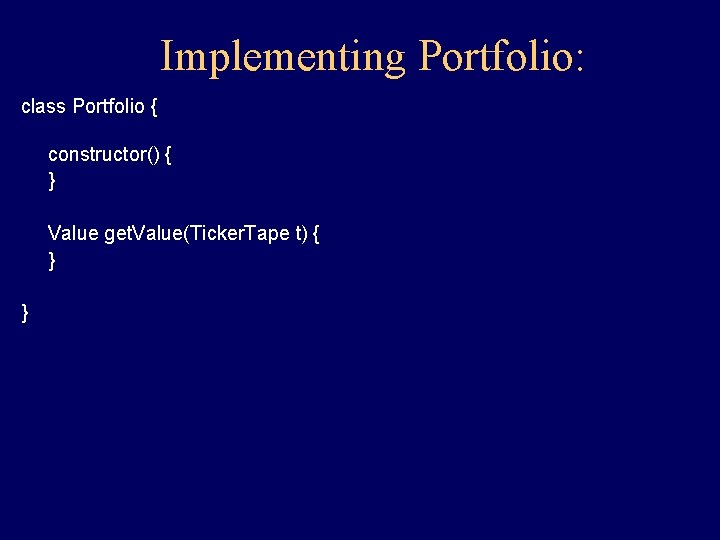 Implementing Portfolio:

class Portfolio {

constructor() {
}

Value getValue(TickerTape t) {
}

}